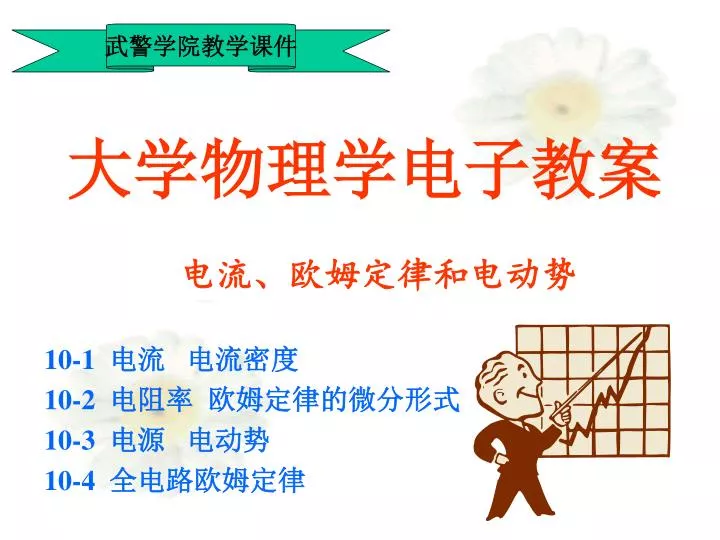 武警学院教学课件

大学物理学电子教案

电流、欧姆定律和电动势

10-1 电流 电流密度
10-2 电阻率 欧姆定律的微分形式
10-3 电源 电动势
10-4 全电路欧姆定律